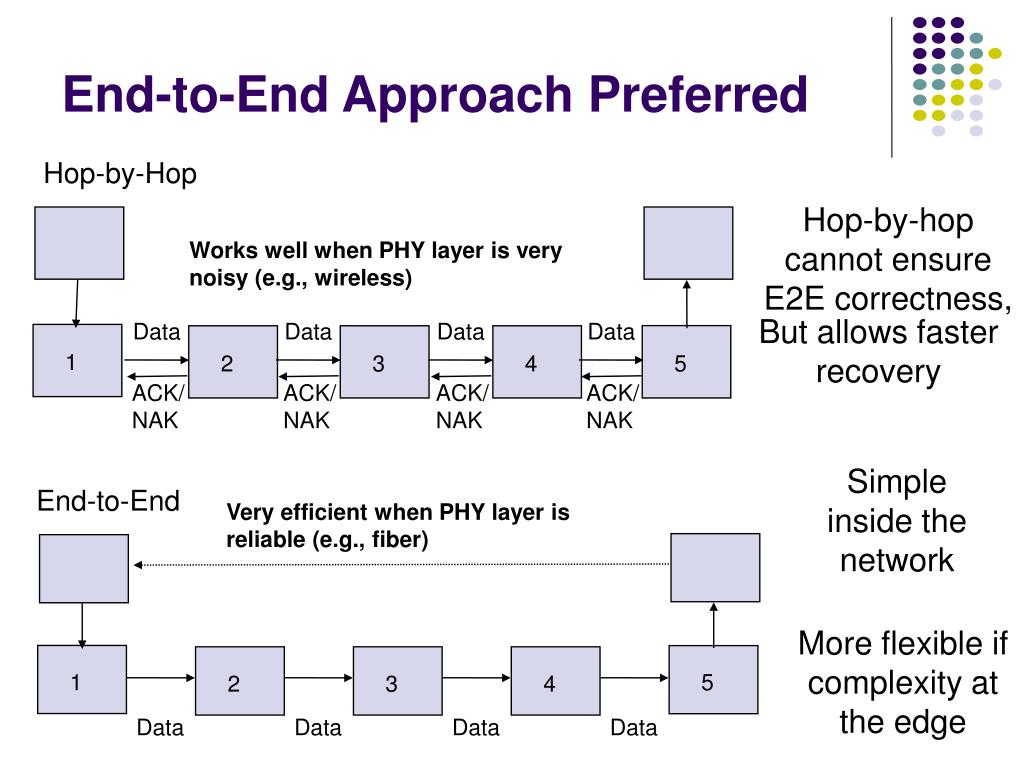 End-to-End Approach Preferred

Hop-by-Hop

Works well when PHY layer is very noisy (e.g., wireless)

Data Data Data Data

1 2 3 4 5

ACK/ NAK ACK/ NAK ACK/ NAK ACK/ NAK

Hop-by-hop cannot ensure E2E correctness, But allows faster recovery

End-to-End

Very efficient when PHY layer is reliable (e.g., fiber)

1 2 3 4 5

Data Data Data Data

Simple inside the network

More flexible if complexity at the edge